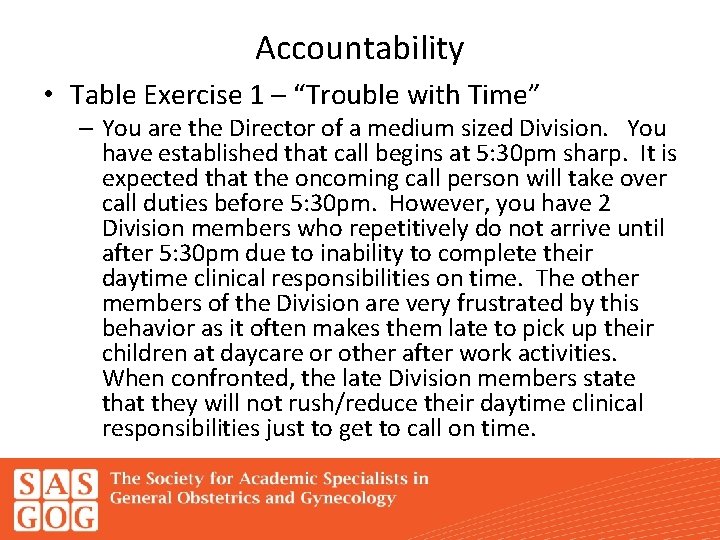 Accountability

• Table Exercise 1 – "Trouble with Time"

– You are the Director of a medium sized Division. You have established that call begins at 5:30pm sharp. It is expected that the oncoming call person will take over call duties before 5:30pm. However, you have 2 Division members who repetitively do not arrive until after 5:30pm due to inability to complete their daytime clinical responsibilities on time. The other members of the Division are very frustrated by this behavior as it often makes them late to pick up their children at daycare or other after work activities. When confronted, the late Division members state that they will not rush/reduce their daytime clinical responsibilities just to get to call on time.

SAS
GOG

The Society for Academic Specialists in General Obstetrics and Gynecology